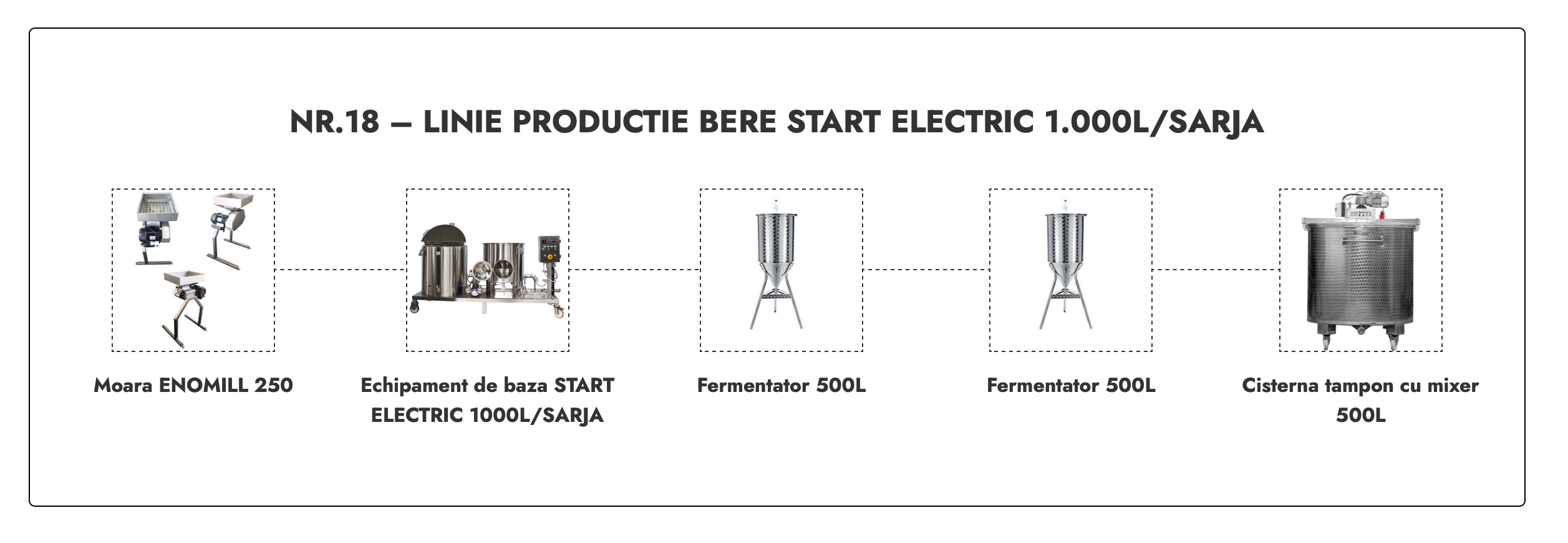 NR.18 – LINIE PRODUCTIE BERE START ELECTRIC 1.000L/SARJA

Moara ENOMILL 250

Echipament de baza START ELECTRIC 1000L/SARJA

Fermentator 500L

Fermentator 500L

Cisterna tampon cu mixer 500L